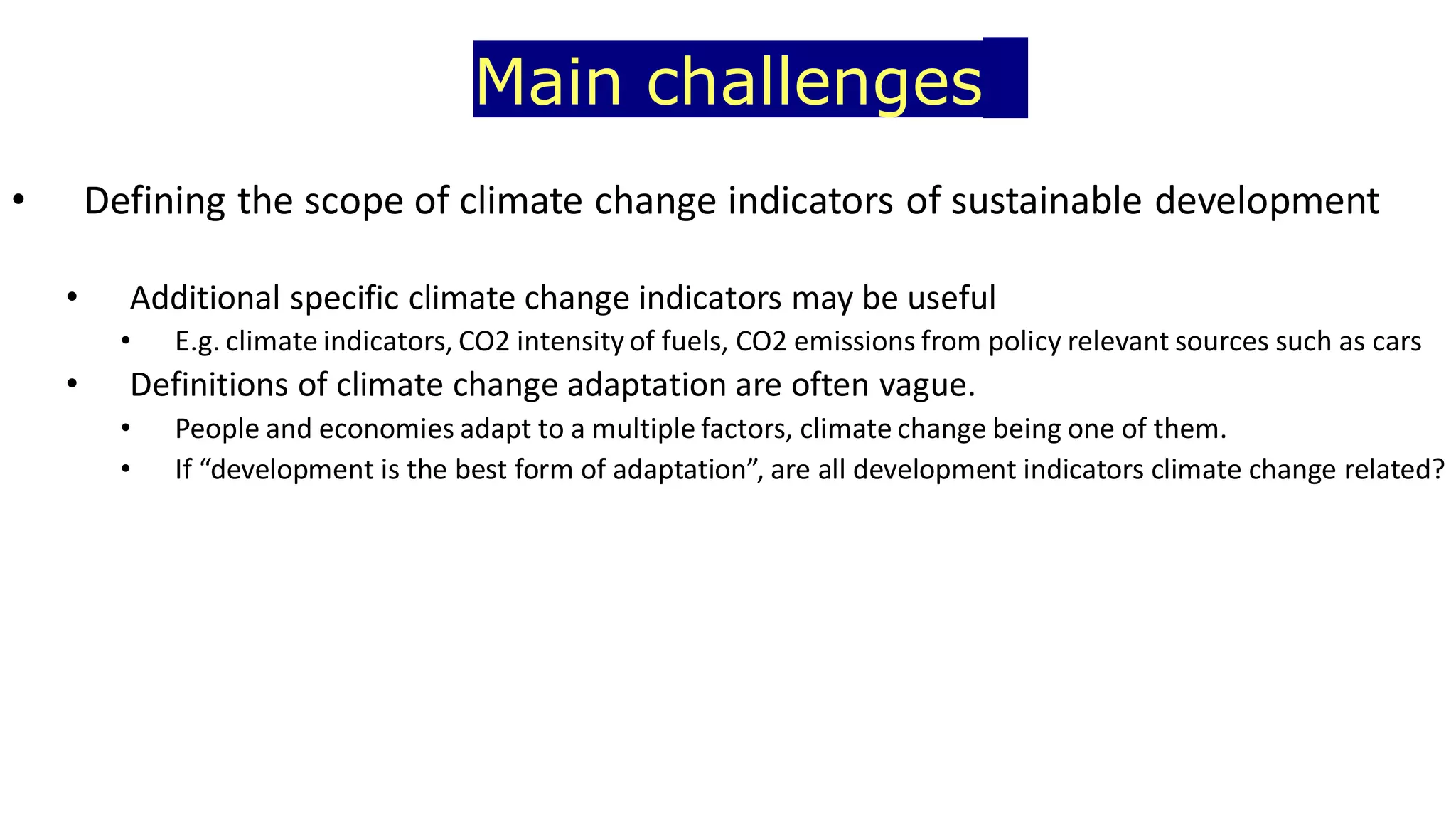 Main challenges

• Defining the scope of climate change indicators of sustainable development

• Additional specific climate change indicators may be useful
• E.g. climate indicators, CO2 intensity of fuels, CO2 emissions from policy relevant sources such as cars
• Definitions of climate change adaptation are often vague.
• People and economies adapt to a multiple factors, climate change being one of them.
• If “development is the best form of adaptation”, are all development indicators climate change related?